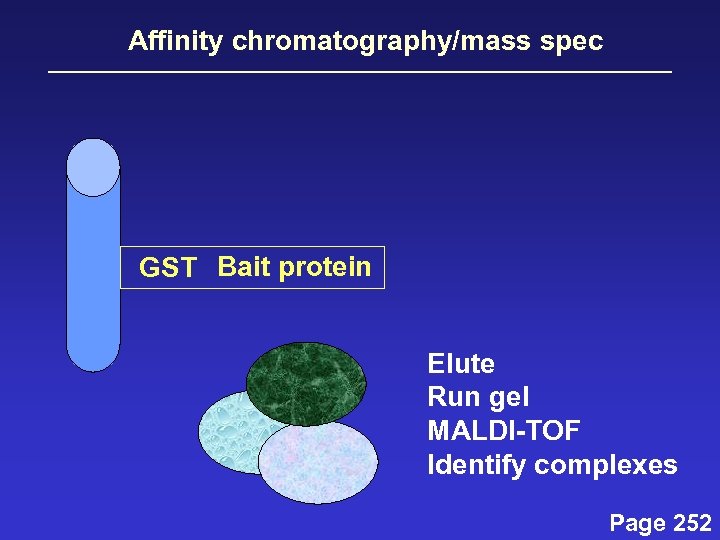 Affinity chromatography/mass spec

GST Bait protein

Elute
Run gel
MALDI-TOF
Identify complexes

Page 252